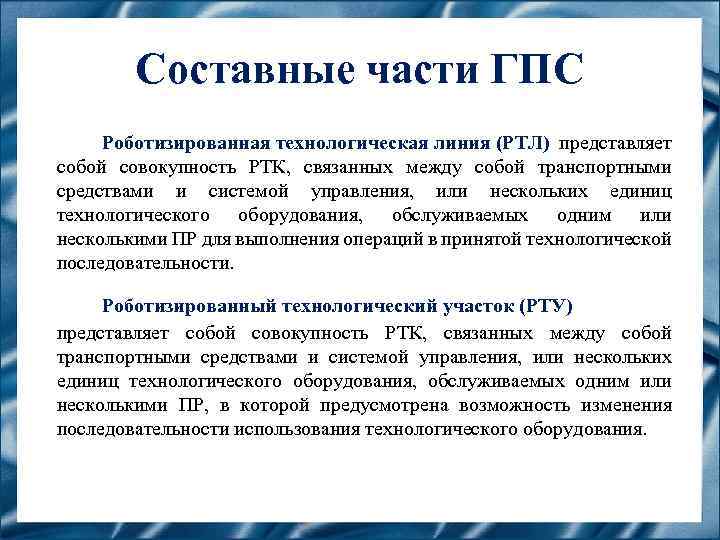 Составные части ГПС

Роботизированная технологическая линия (РТЛ) представляет собой совокупность РТК, связанных между собой транспортными средствами и системой управления, или нескольких единиц технологического оборудования, обслуживаемых одним или несколькими ПР для выполнения операций в принятой технологической последовательности.

Роботизированный технологический участок (РТУ) представляет собой совокупность РТК, связанных между собой транспортными средствами и системой управления, или нескольких единиц технологического оборудования, обслуживаемых одним или несколькими ПР, в которой предусмотрена возможность изменения последовательности использования технологического оборудования.